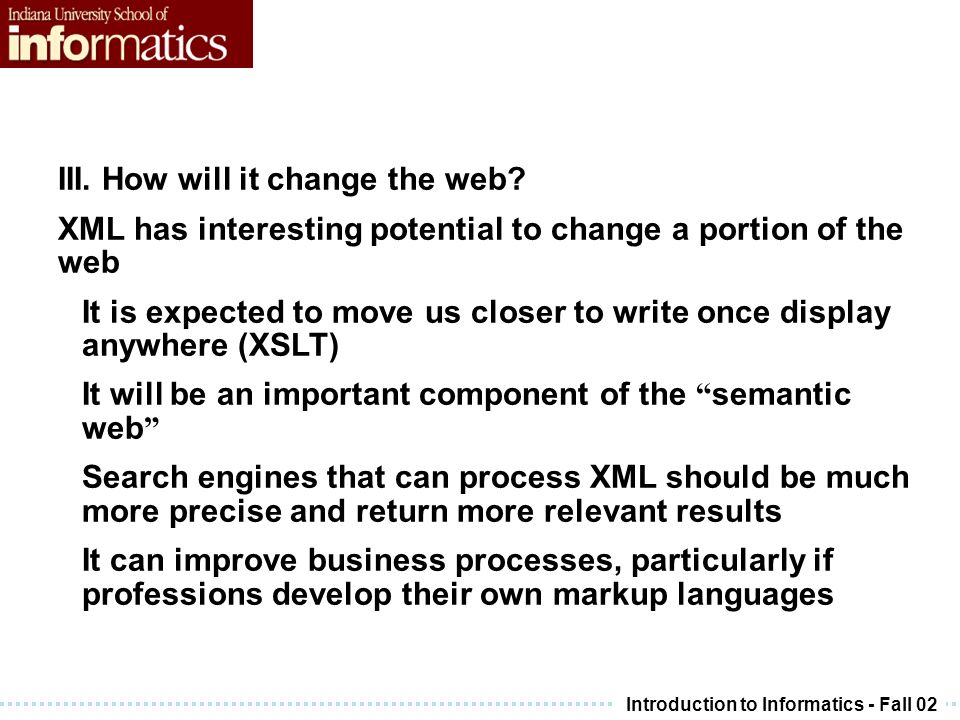 Indiana University School of
informatics

III. How will it change the web?

XML has interesting potential to change a portion of the web

It is expected to move us closer to write once display anywhere (XSLT)

It will be an important component of the “semantic web”

Search engines that can process XML should be much more precise and return more relevant results

It can improve business processes, particularly if professions develop their own markup languages

Introduction to Informatics - Fall 02